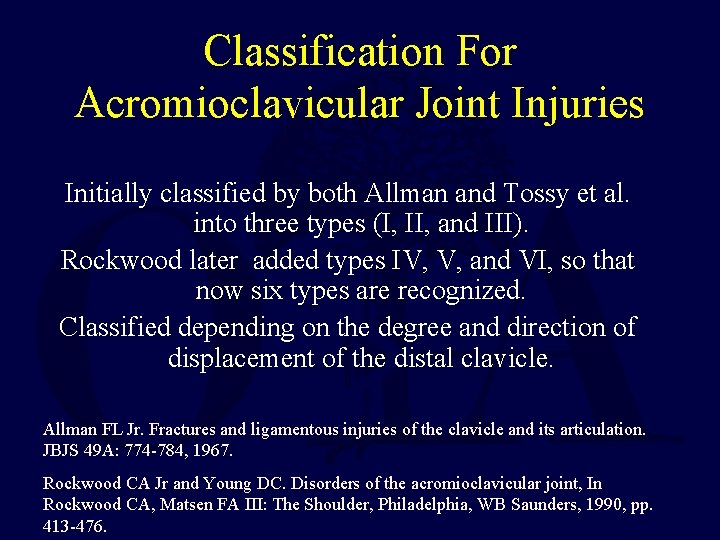 Classification For Acromioclavicular Joint Injuries

Initially classified by both Allman and Tossy et al. into three types (I, II, and III).

Rockwood later added types IV, V, and VI, so that now six types are recognized.

Classified depending on the degree and direction of displacement of the distal clavicle.

Allman FL Jr. Fractures and ligamentous injuries of the clavicle and its articulation. JBJS 49A: 774-784, 1967.

Rockwood CA Jr and Young DC. Disorders of the acromioclavicular joint, In Rockwood CA, Matsen FA III: The Shoulder, Philadelphia, WB Saunders, 1990, pp. 413-476.